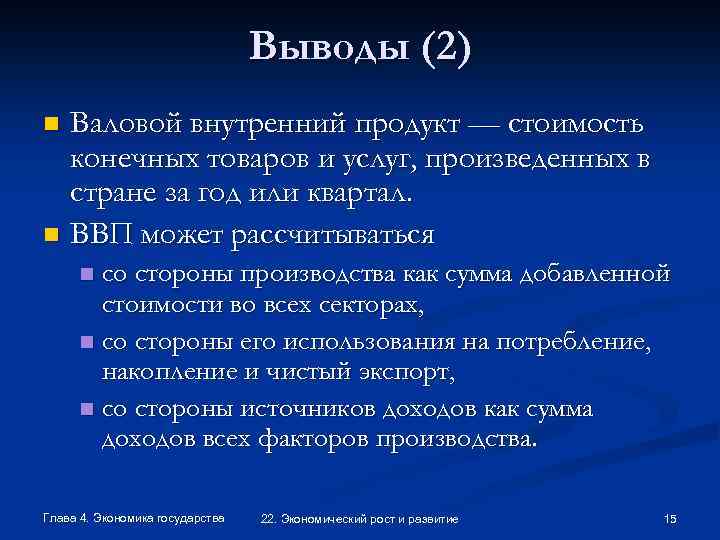 Выводы (2)

Валовой внутренний продукт — стоимость конечных товаров и услуг, произведенных в стране за год или квартал.

ВВП может рассчитываться

со стороны производства как сумма добавленной стоимости во всех секторах,

со стороны его использования на потребление, накопление и чистый экспорт,

со стороны источников доходов как сумма доходов всех факторов производства.

Глава 4. Экономика государства

22. Экономический рост и развитие

15